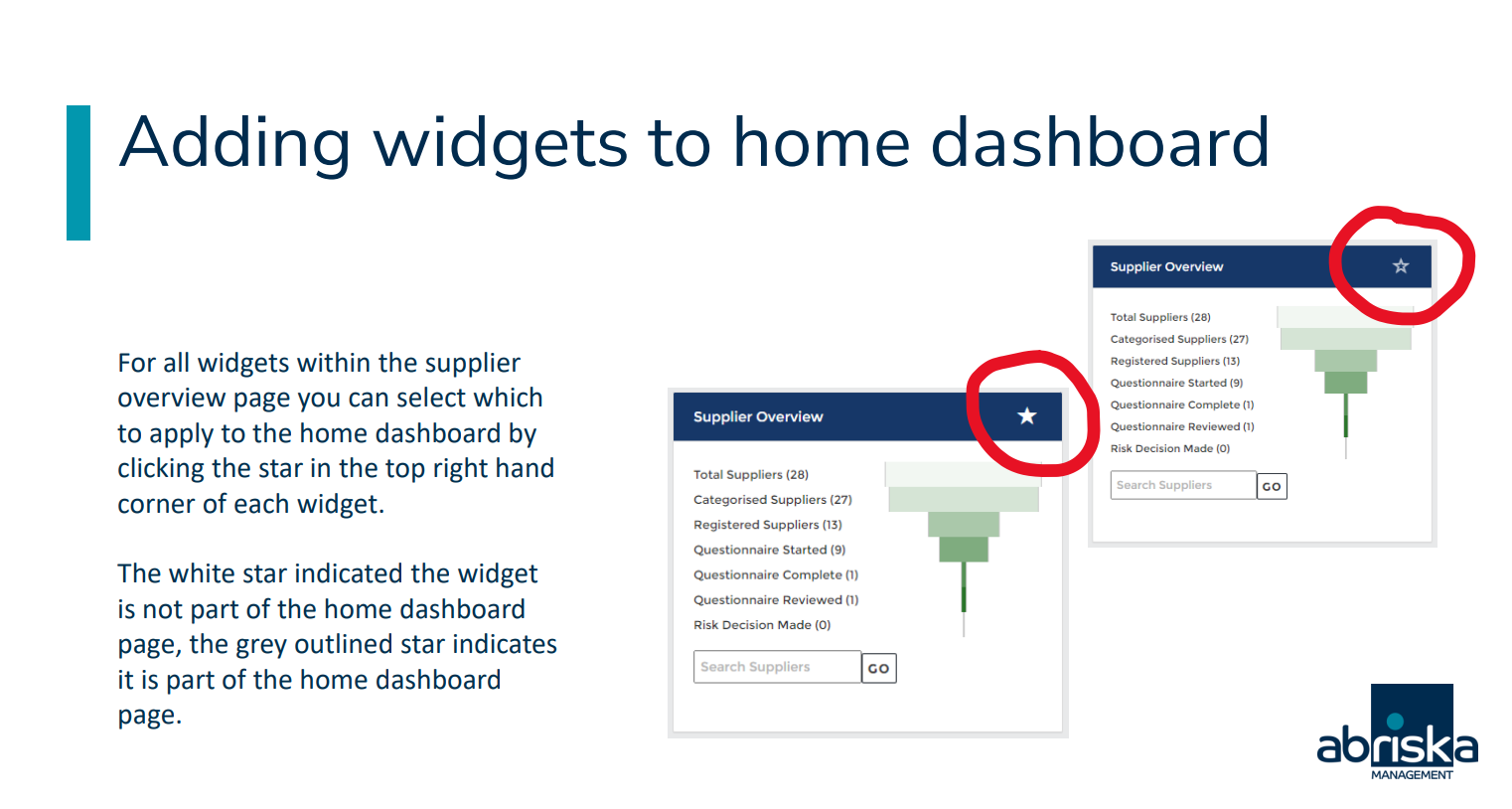 Adding widgets to home dashboard

For all widgets within the supplier overview page you can select which to apply to the home dashboard by clicking the star in the top right hand corner of each widget.

The white star indicated the widget is not part of the home dashboard page, the grey outlined star indicates it is part of the home dashboard page.

Supplier Overview

Total Suppliers (28)
Categorised Suppliers (27)
Registered Suppliers (13)
Questionnaire Started (9)
Questionnaire Complete (1)
Questionnaire Reviewed (1)
Risk Decision Made (0)

Search Suppliers
GO

Supplier Overview

Total Suppliers (28)
Categorised Suppliers (27)
Registered Suppliers (13)
Questionnaire Started (9)
Questionnaire Complete (1)
Questionnaire Reviewed (1)
Risk Decision Made (0)

Search Suppliers
GO

abriska
MANAGEMENT